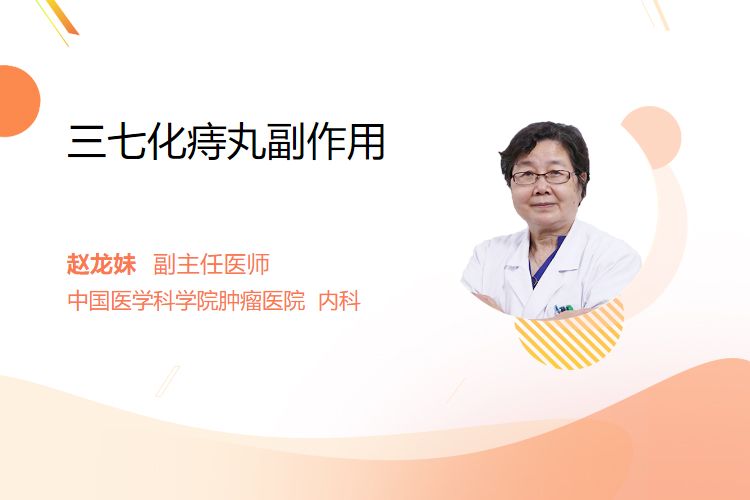 三七化痔丸副作用

赵龙妹 副主任医师

中国医学科学院肿瘤医院 内科